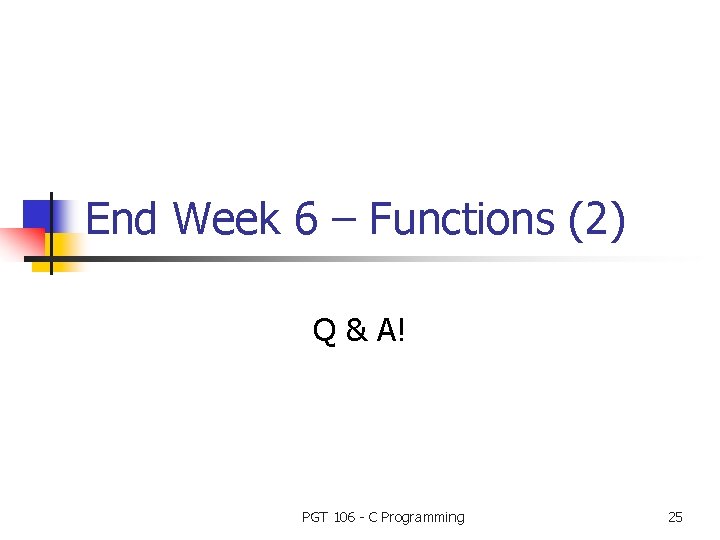 End Week 6 – Functions (2)

Q & A!

PGT 106 - C Programming

25